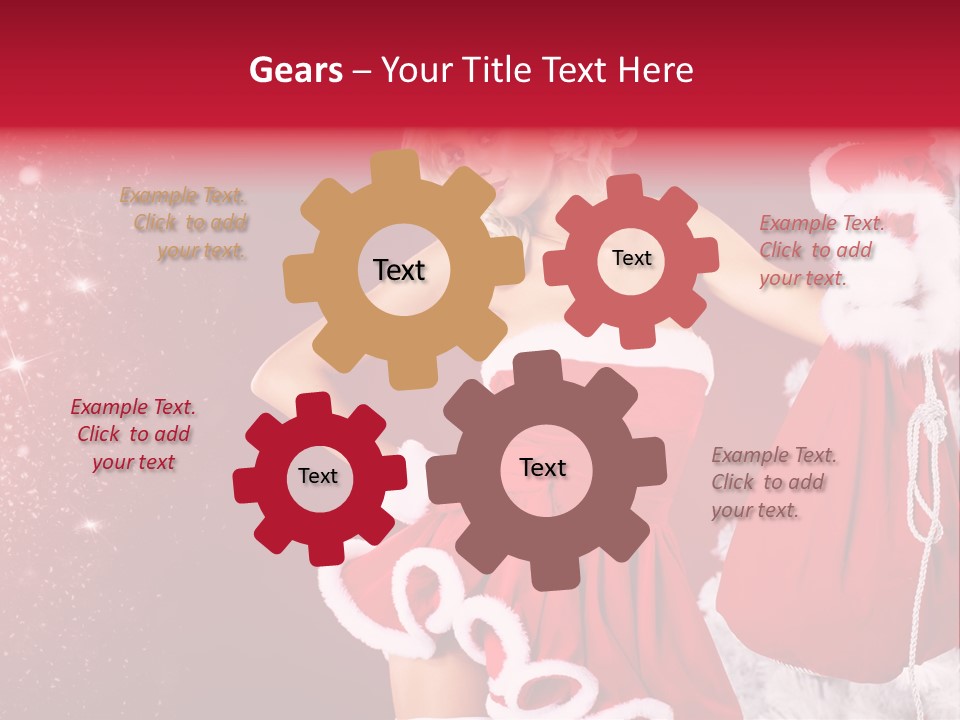 Gears – Your Title Text Here

Example Text. Click to add your text.

Text

Text

Example Text. Click to add your text.

Example Text. Click to add your text

Text

Text

Example Text. Click to add your text.